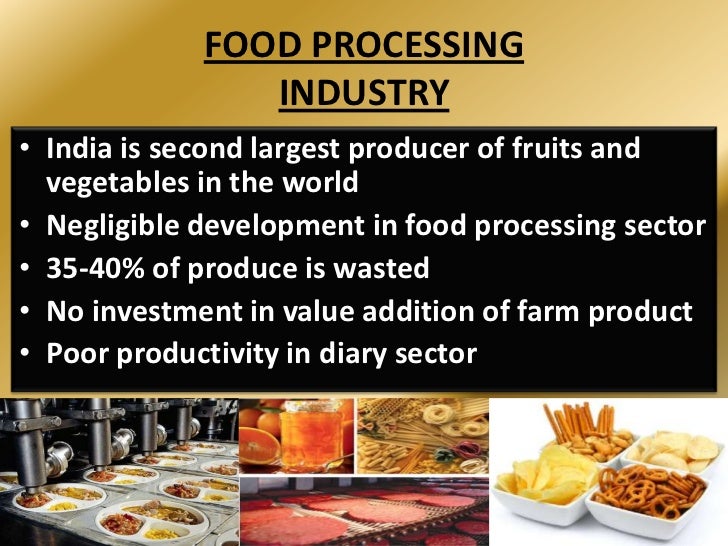 FOOD PROCESSING INDUSTRY

• India is second largest producer of fruits and vegetables in the world
• Negligible development in food processing sector
• 35-40% of produce is wasted
• No investment in value addition of farm product
• Poor productivity in diary sector